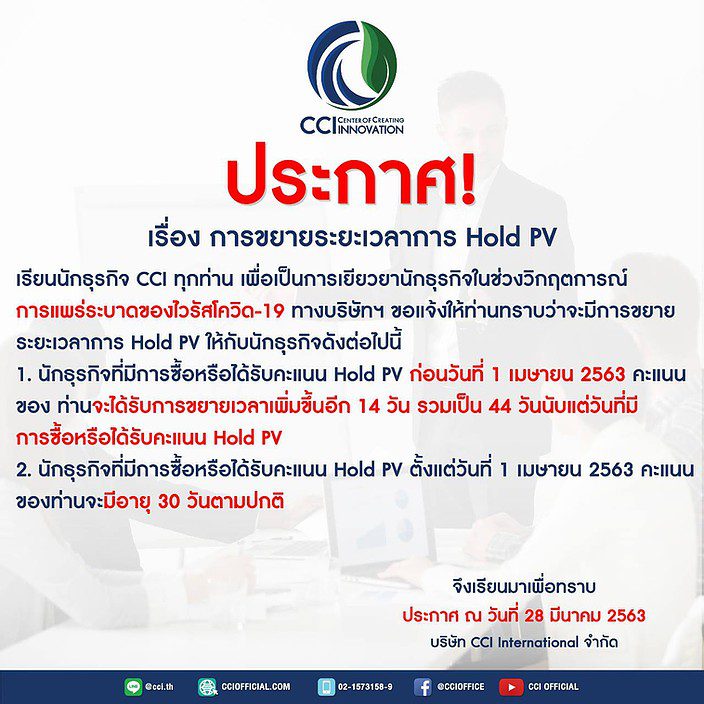 CCI CENTER OF CREATING INNOVATION

ประกาศ!

เรื่อง การขยายระยะเวลาการ Hold PV

เรียนนักธุรกิจ CCI ทุกท่าน เพื่อเป็นการเยียวยานักธุรกิจในช่วงวิกฤตการณ์ การแพร่ระบาดของไวรัสโควิด-19 ทางบริษัทฯ ขอแจ้งให้ท่านทราบว่าจะมีการขยายระยะเวลาการ Hold PV ให้กับนักธุรกิจดังต่อไปนี้
1. นักธุรกิจที่มีการซื้อหรือได้รับคะแนน Hold PV ก่อนวันที่ 1 เมษายน 2563 คะแนนของ ท่านจะได้รับการขยายเวลาเพิ่มขึ้นอีก 14 วัน รวมเป็น 44 วันนับแต่วันที่มีการซื้อหรือได้รับคะแนน Hold PV
2. นักธุรกิจที่มีการซื้อหรือได้รับคะแนน Hold PV ตั้งแต่วันที่ 1 เมษายน 2563 คะแนนของท่านจะมีอายุ 30 วันตามปกติ

จึงเรียนมาเพื่อทราบ
ประกาศ ณ วันที่ 28 มีนาคม 2563
บริษัท CCI International จำกัด

@cci.th CCIOFFICIAL.COM 02-1573158-9 @CCIOFFICE CCI OFFICIAL